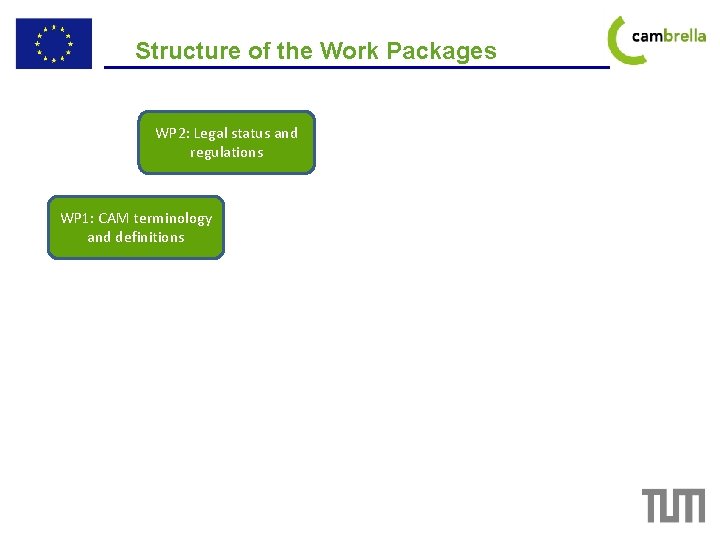 Structure of the Work Packages

cambrella

WP2: Legal status and regulations

WP1: CAM terminology and definitions

TUM